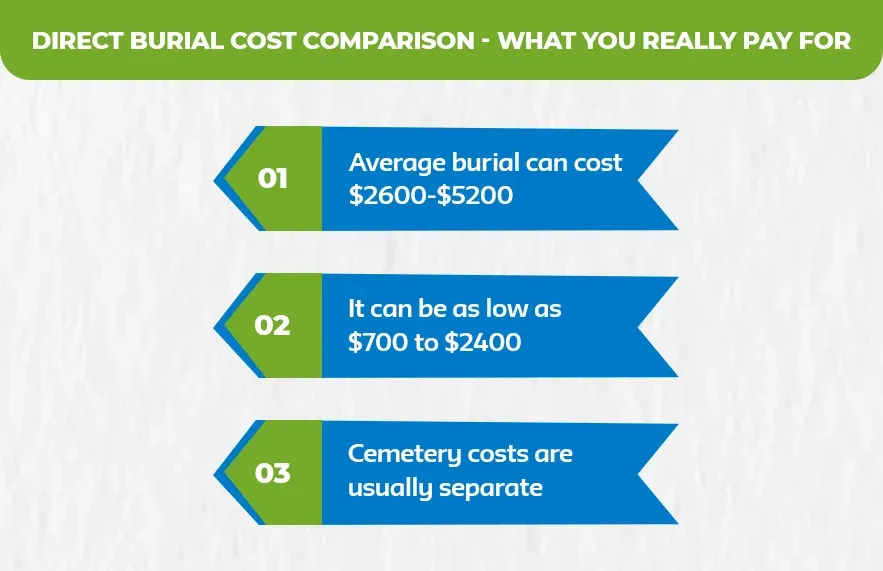 DIRECT BURIAL COST COMPARISON - WHAT YOU REALLY PAY FOR

01

Average burial can cost \$2600-\$5200

02

It can be as low as \$700 to \$2400

03

Cemetery costs are usually separate